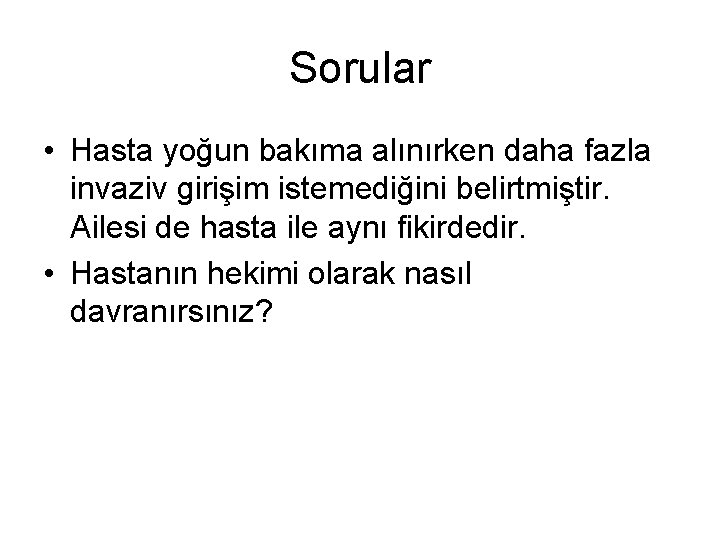 Sorular

• Hasta yoğun bakıma alınırken daha fazla invaziv girişim istemediğini belirtmiştir. Ailesi de hasta ile aynı fikirdedir.

• Hastanın hekimi olarak nasıl davranırsınız?